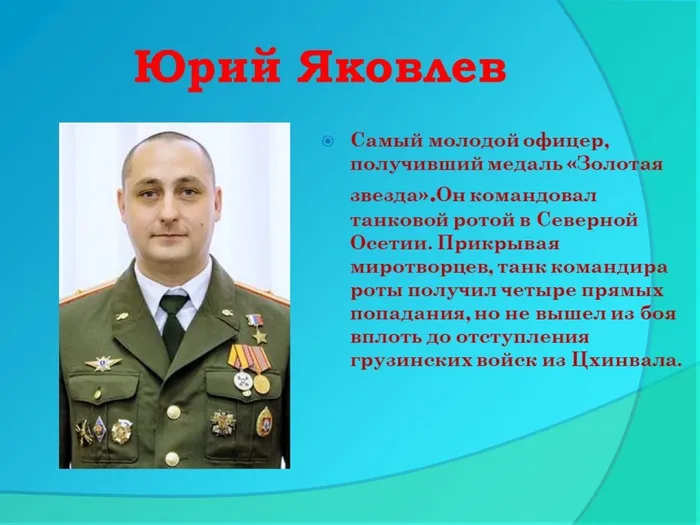 Юрий Яковлев

Самый молодой офицер, получивший медаль «Золотая звезда».Он командовал танковой ротой в Северной Осетии. Прикрывая миротворцев, танк командира роты получил четыре прямых попадания, но не вышел из боя вплоть до отступления грузинских войск из Цхинвала.